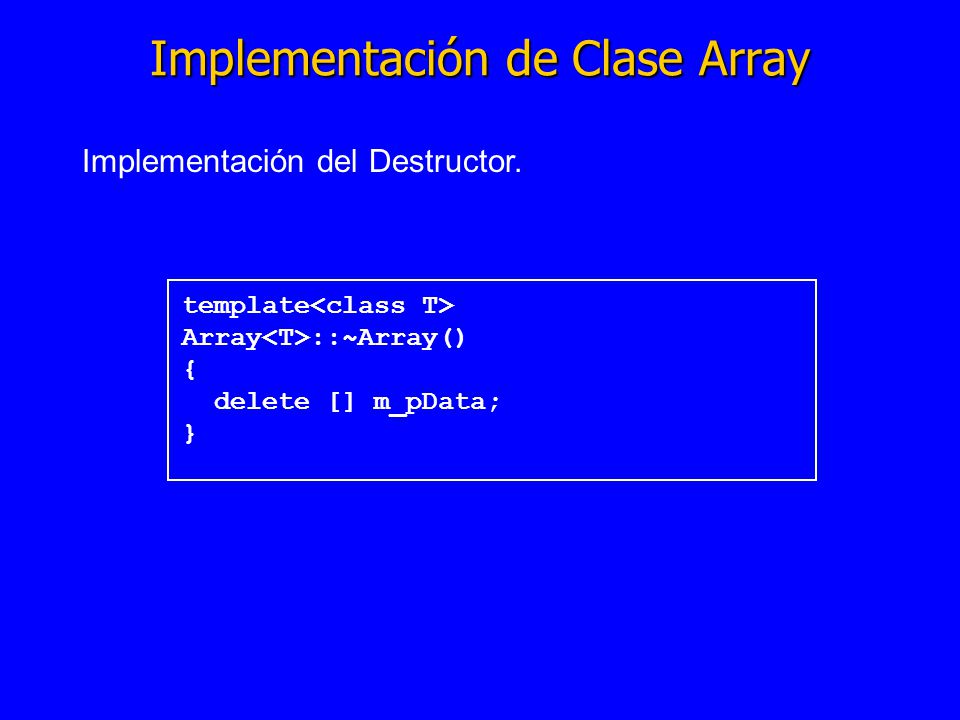 Implementación de Clase Array

Implementación del Destructor.

template<class T>
Array<T>::~Array()
{
  delete [] m_pData;
}